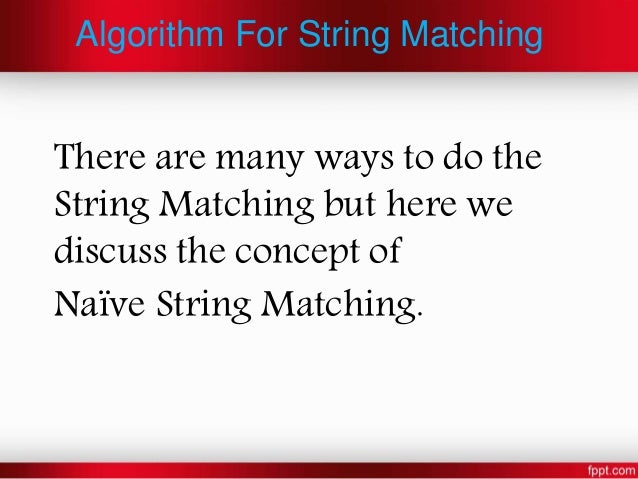 Algorithm For String Matching

There are many ways to do the String Matching but here we discuss the concept of
Naïve String Matching.

fppt.com